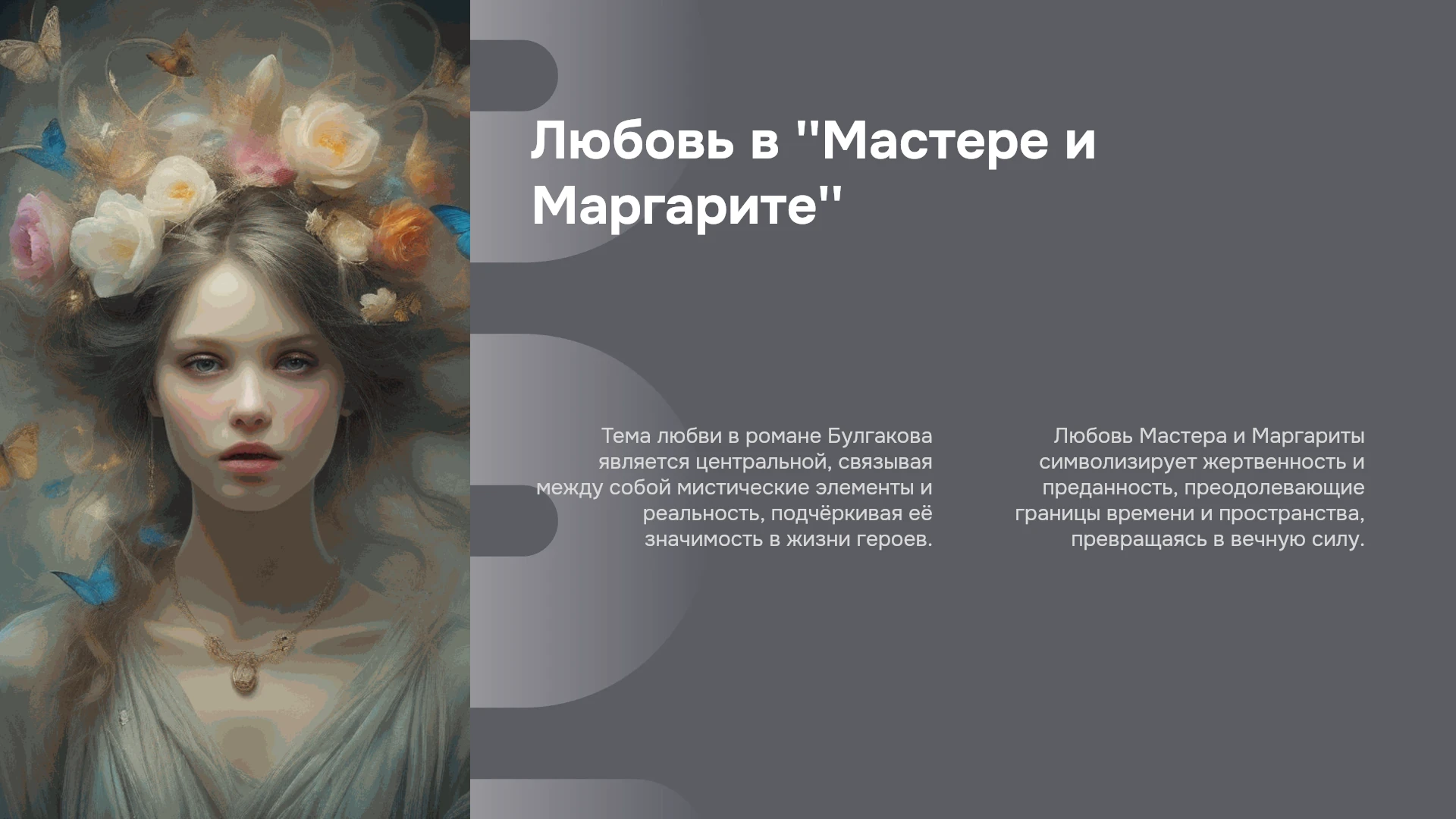 Любовь в "Мастере и Маргарите"

Тема любви в романе Булгакова является центральной, связывая между собой мистические элементы и реальность, подчёркивая её значимость в жизни героев.

Любовь Мастера и Маргариты символизирует жертвенность и преданность, преодолевающие границы времени и пространства, превращаясь в вечную силу.